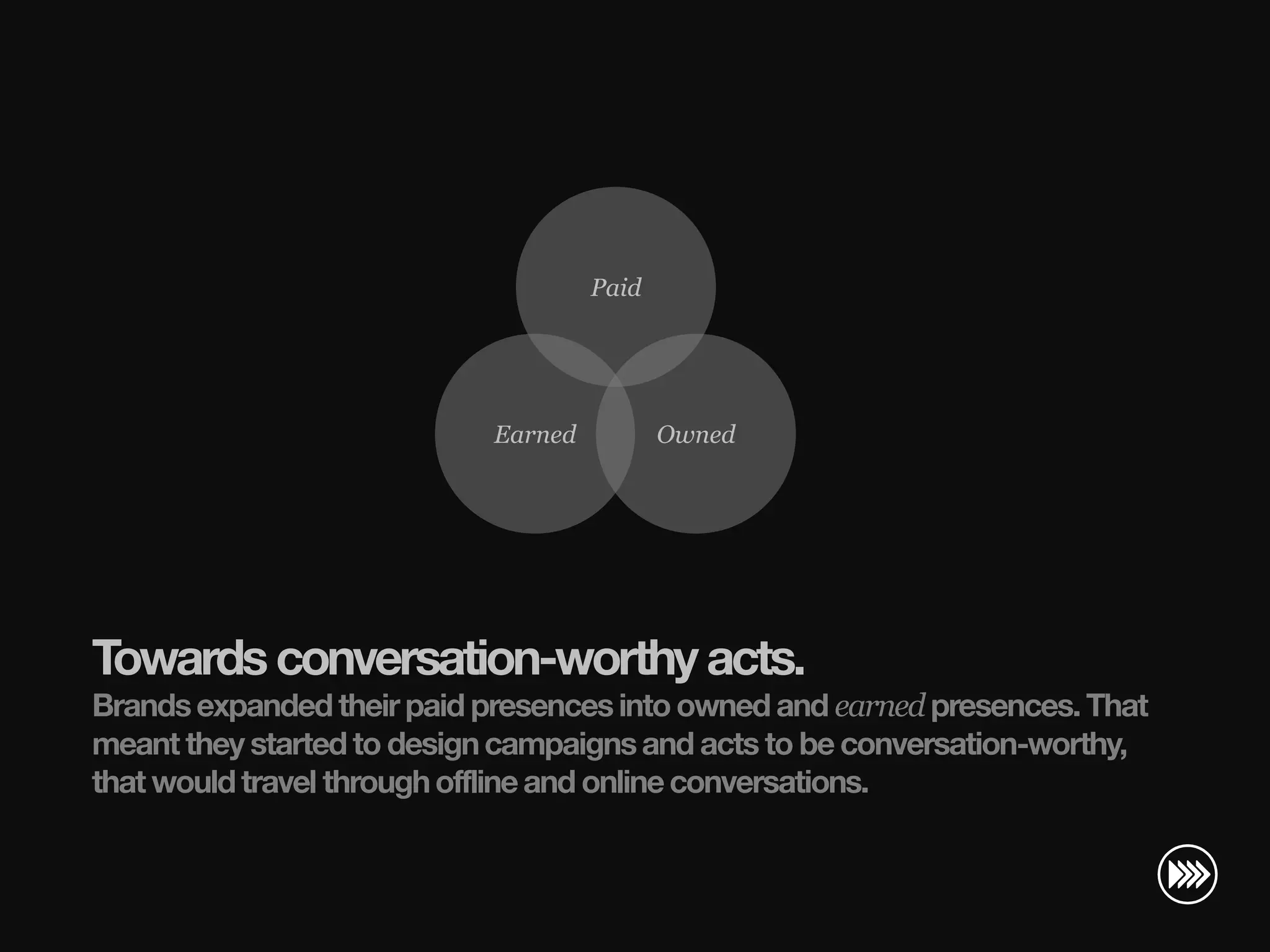 Paid

Earned

Owned

Towards conversation-worthy acts.

Brands expanded their paid presences into owned and earned presences. That meant they started to design campaigns and acts to be conversation-worthy, that would travel through offline and online conversations.